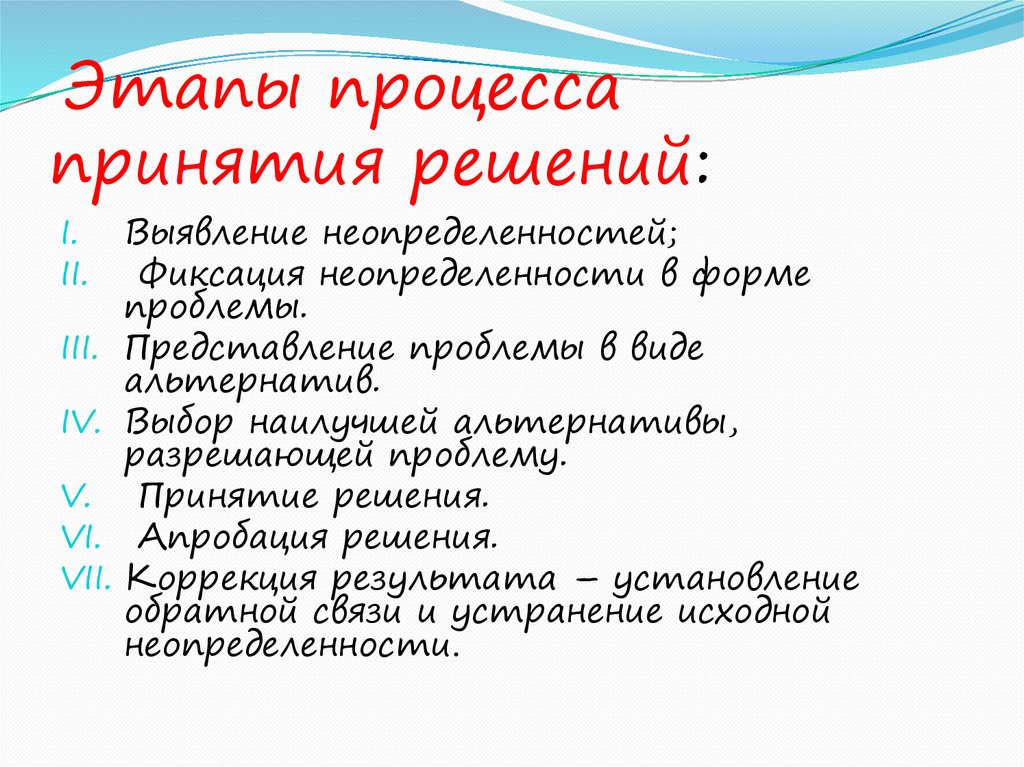 Этапы процесса принятия решений:

I. Выявление неопределенностей;
II. Фиксация неопределенности в форме проблемы.
III. Представление проблемы в виде альтернатив.
IV. Выбор наилучшей альтернативы, разрешающей проблему.
V. Принятие решения.
VI. Апробация решения.
VII. Коррекция результата – установление обратной связи и устранение исходной неопределенности.